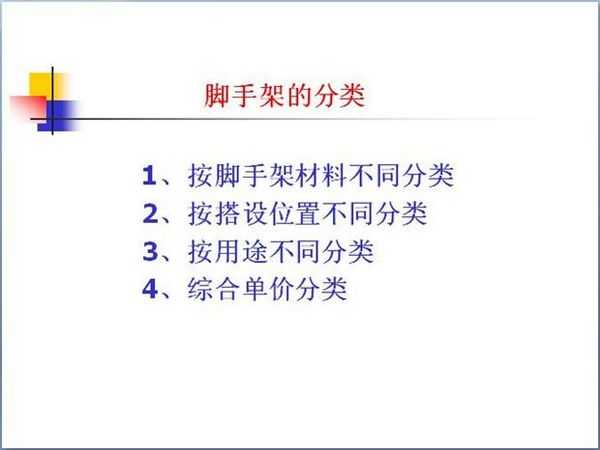 脚手架的分类

1、按脚手架材料不同分类
2、按搭设位置不同分类
3、按用途不同分类
4、综合单价分类